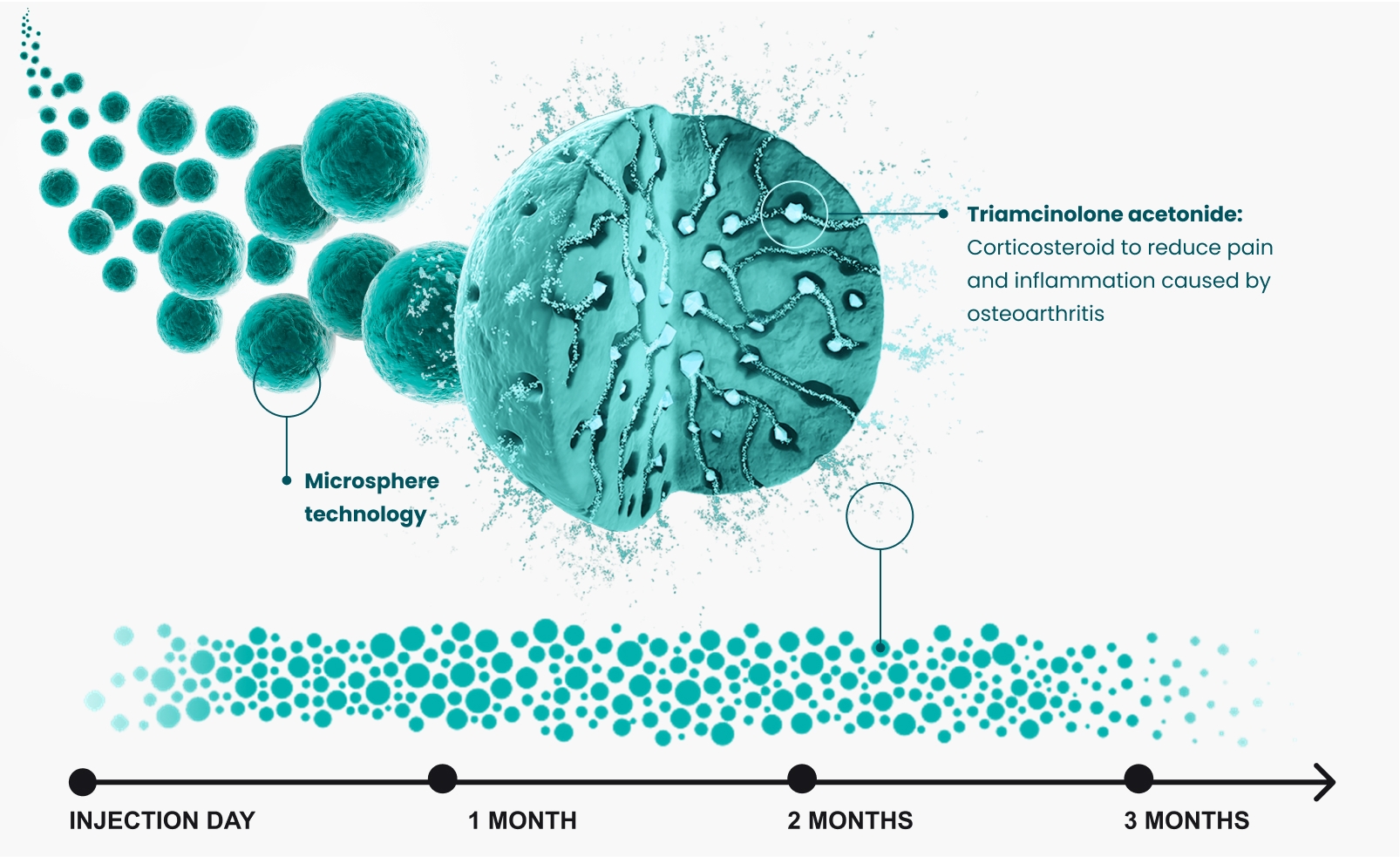 Triamcinolone acetonide:
Corticosteroid to reduce pain and inflammation caused by osteoarthritis

Microsphere technology

INJECTION DAY

1 MONTH

2 MONTHS

3 MONTHS